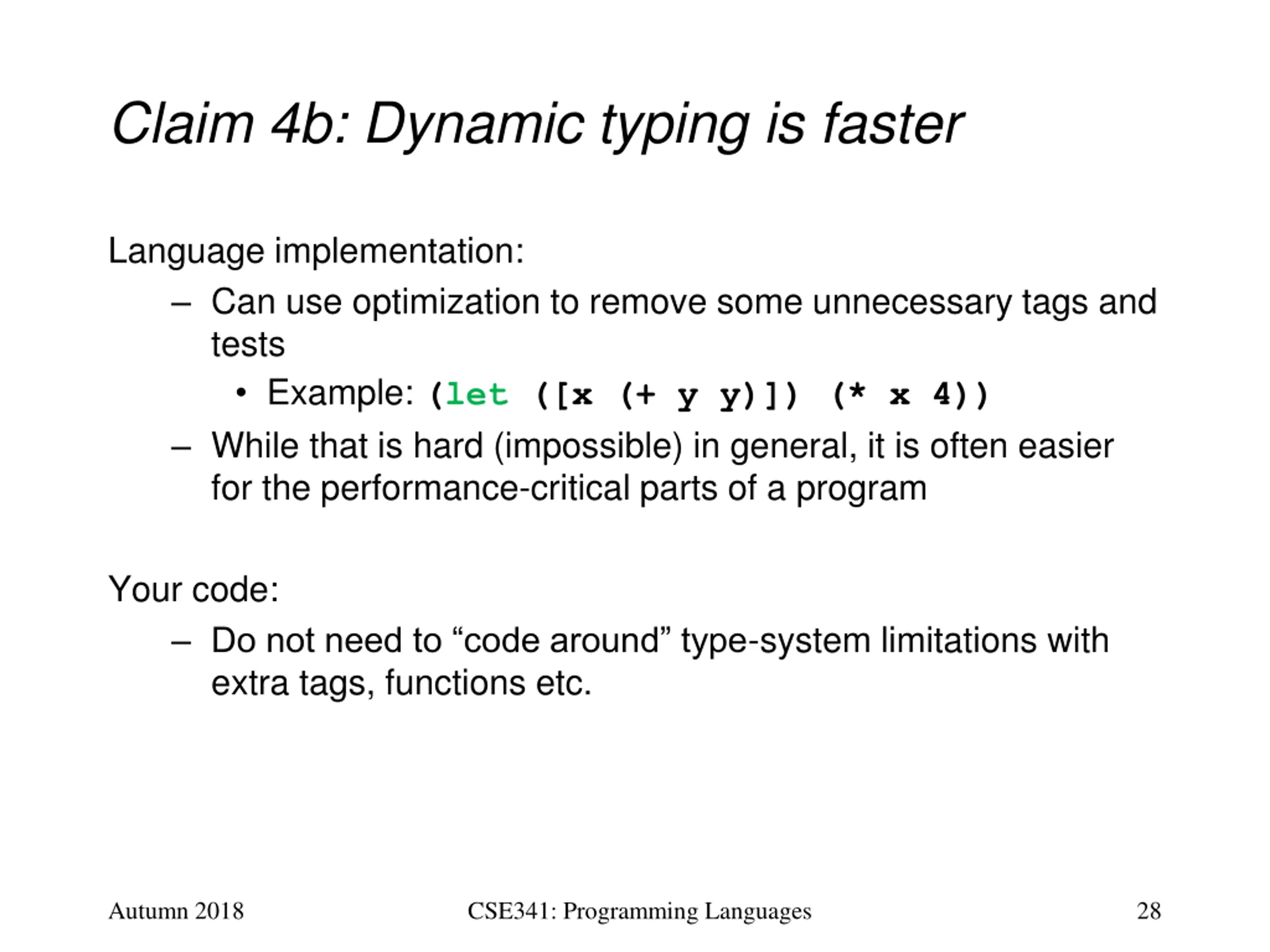 Claim 4b: Dynamic typing is faster

Language implementation:

– Can use optimization to remove some unnecessary tags and tests

• Example: (let ([x (+ y y)]) (* x 4))

– While that is hard (impossible) in general, it is often easier for the performance-critical parts of a program

Your code:

– Do not need to “code around” type-system limitations with extra tags, functions etc.

Autumn 2018

CSE341: Programming Languages

28